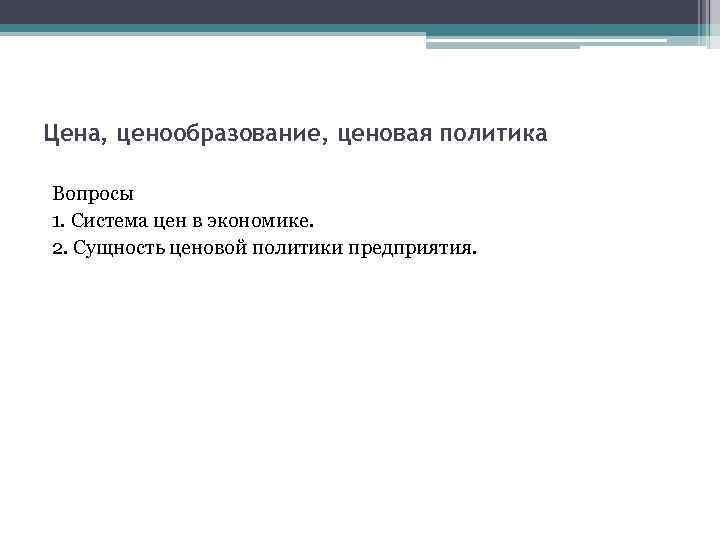 Цена, ценообразование, ценовая политика

Вопросы
1. Система цен в экономике.
2. Сущность ценовой политики предприятия.